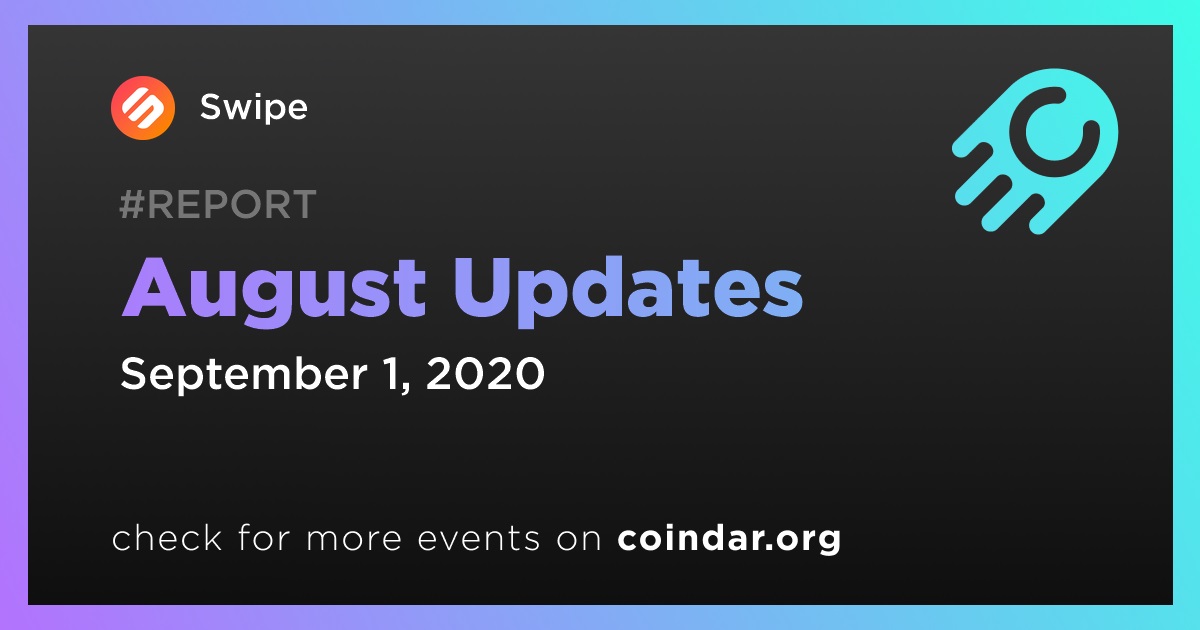 Swipe

#REPORT

August Updates

September 1, 2020

check for more events on coindar.org